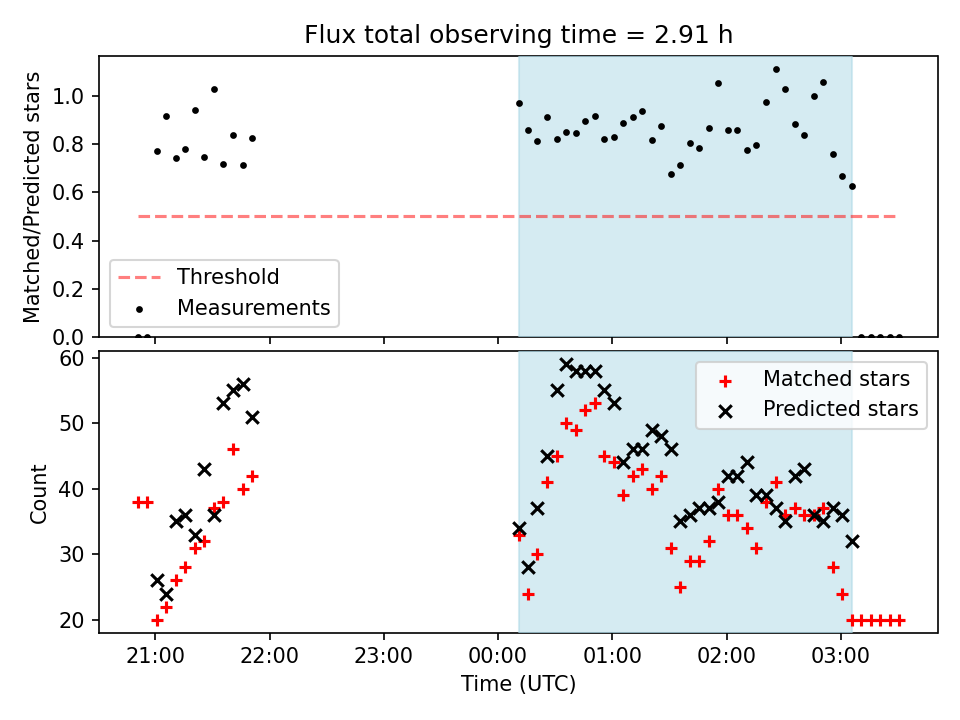 Flux total observing time = 2.91 h

Matched/Predicted stars

1.0
0.8
0.6
0.4
0.2
0.0

Threshold
Measurements

Count

60
50
40
30
20

Matched stars
Predicted stars

21:00
22:00
23:00
00:00
01:00
02:00
03:00

Time (UTC)